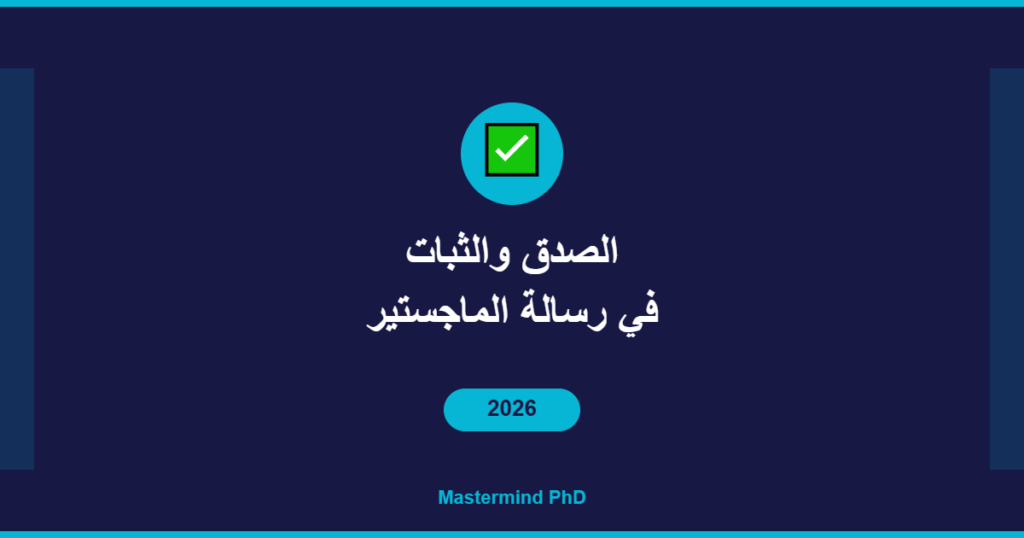 الصدق والثبات
في رسالة الماجستير

2026

Mastermind PhD